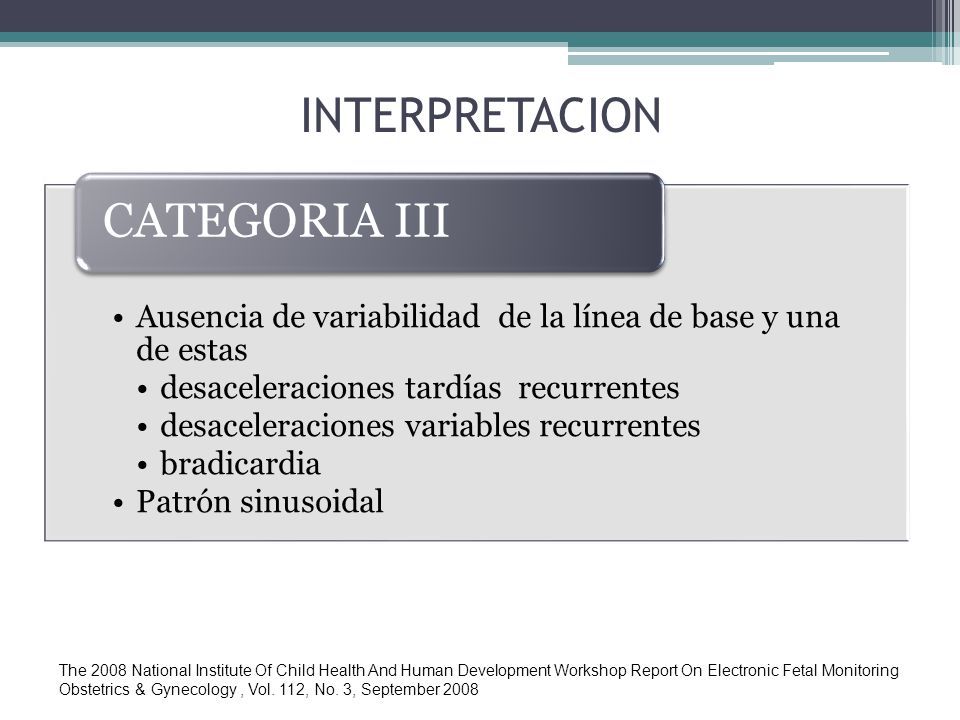 INTERPRETACION

CATEGORIA III

• Ausencia de variabilidad de la línea de base y una de estas
  • desaceleraciones tardías recurrentes
  • desaceleraciones variables recurrentes
  • bradicardia
• Patrón sinusoidal

The 2008 National Institute Of Child Health And Human Development Workshop Report On Electronic Fetal Monitoring
Obstetrics & Gynecology , Vol. 112, No. 3, September 2008